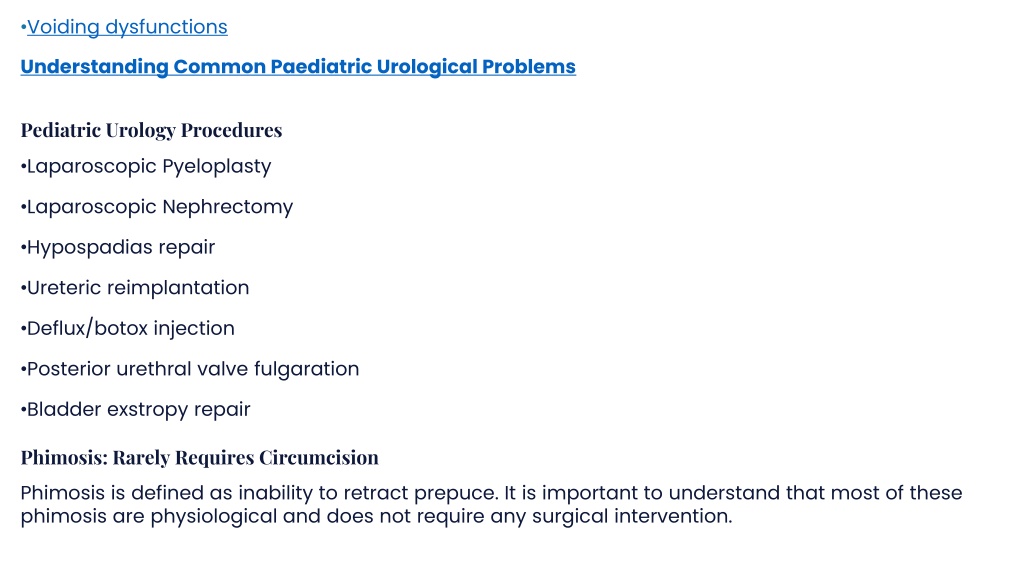 •Voiding dysfunctions

Understanding Common Paediatric Urological Problems

Pediatric Urology Procedures

•Laparoscopic Pyeloplasty

•Laparoscopic Nephrectomy

•Hypospadias repair

•Ureteric reimplantation

•Deflux/botox injection

•Posterior urethral valve fulgaration

•Bladder exstropy repair

Phimosis: Rarely Requires Circumcision

Phimosis is defined as inability to retract prepuce. It is important to understand that most of these phimosis are physiological and does not require any surgical intervention.